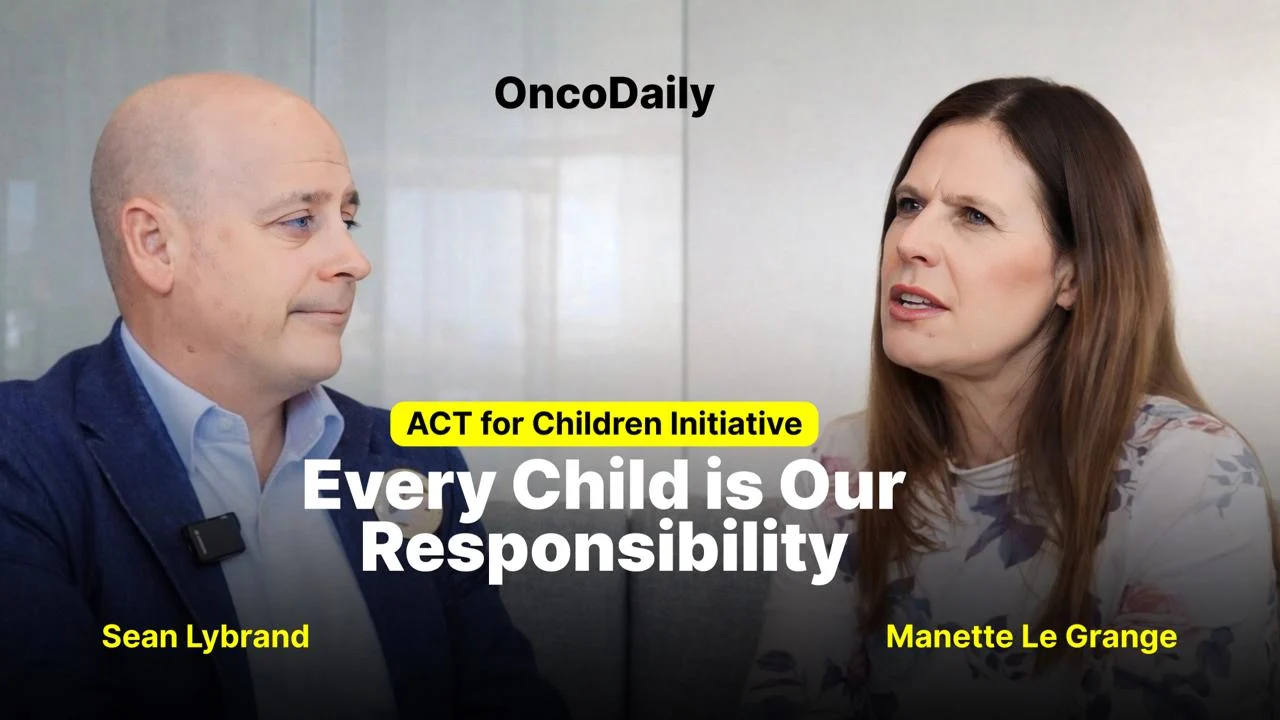 OncoDaily

ACT for Children Initiative

Every Child is Our Responsibility

Sean Lybrand

Manette Le Grange